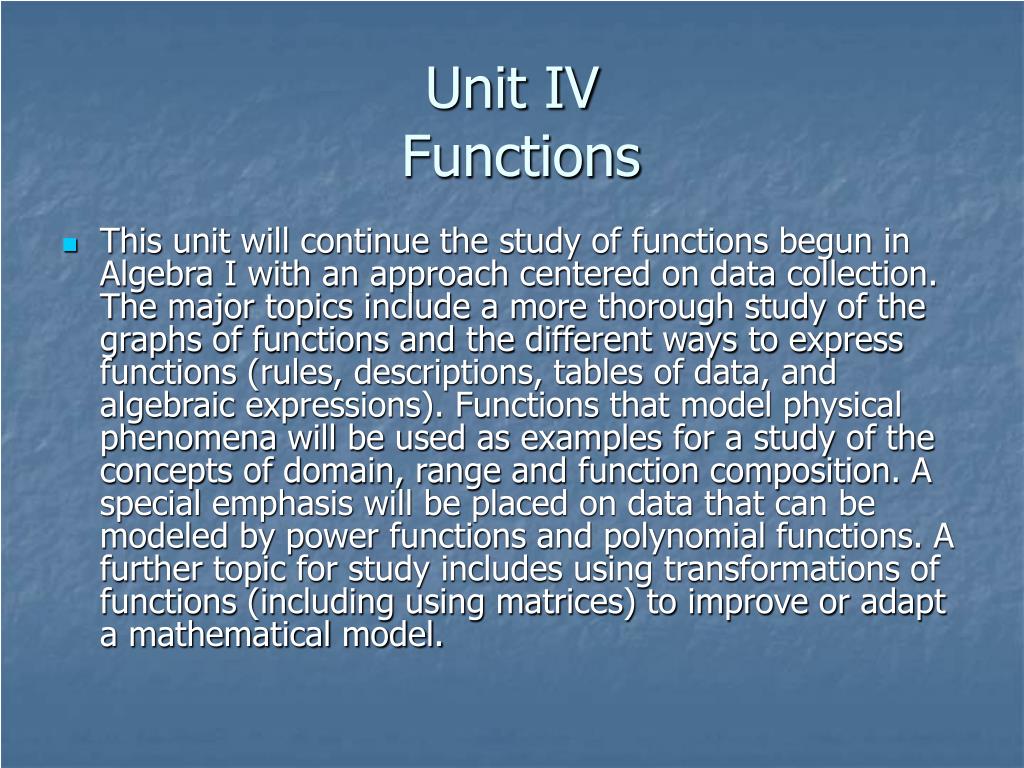 Unit IV
Functions

This unit will continue the study of functions begun in Algebra I with an approach centered on data collection. The major topics include a more thorough study of the graphs of functions and the different ways to express functions (rules, descriptions, tables of data, and algebraic expressions). Functions that model physical phenomena will be used as examples for a study of the concepts of domain, range and function composition. A special emphasis will be placed on data that can be modeled by power functions and polynomial functions. A further topic for study includes using transformations of functions (including using matrices) to improve or adapt a mathematical model.